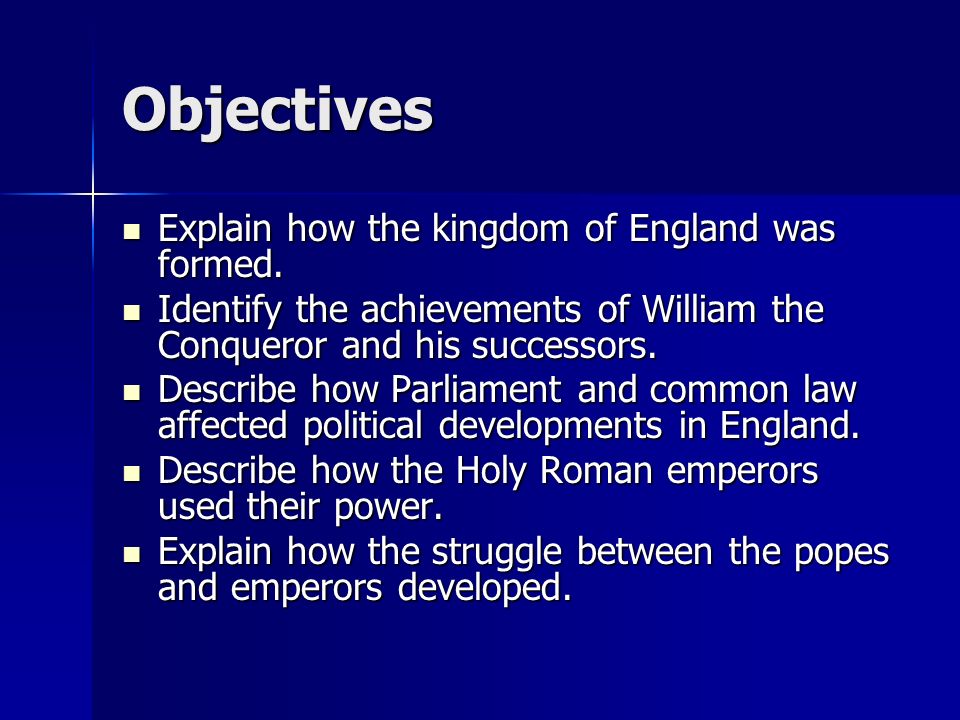 Objectives

- Explain how the kingdom of England was formed.
- Identify the achievements of William the Conqueror and his successors.
- Describe how Parliament and common law affected political developments in England.
- Describe how the Holy Roman emperors used their power.
- Explain how the struggle between the popes and emperors developed.